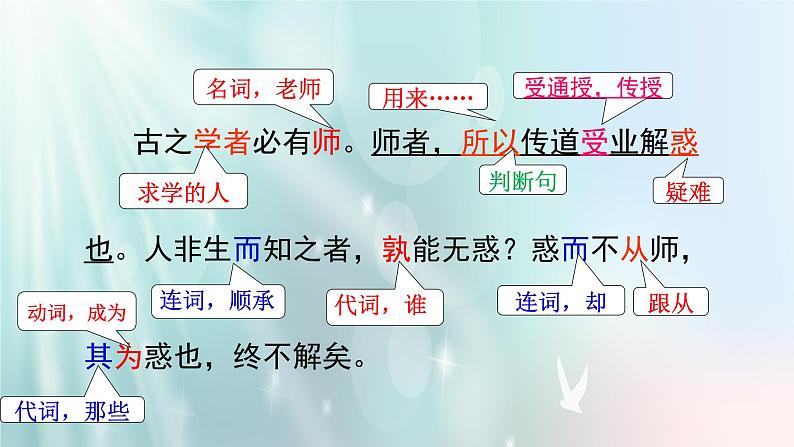 名词，老师　　用来……　　受通授，传授

古之学者必有师。师者，所以传道受业解惑

求学的人　　判断句　　疑难

也。人非生而知之者，孰能无惑？惑而不从师，

连词，顺承　　代词，谁　　连词，却　　跟从

动词，成为

其为惑也，终不解矣。

代词，那些